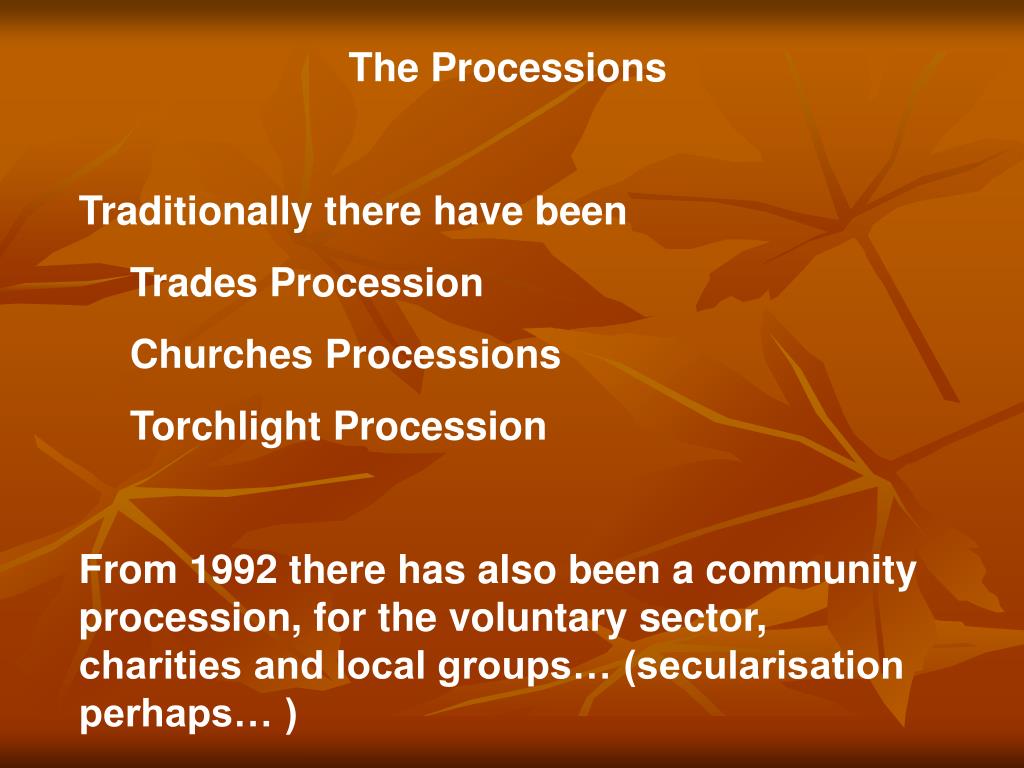 The Processions

Traditionally there have been

Trades Procession

Churches Processions

Torchlight Procession

From 1992 there has also been a community procession, for the voluntary sector, charities and local groups… (secularisation perhaps… )